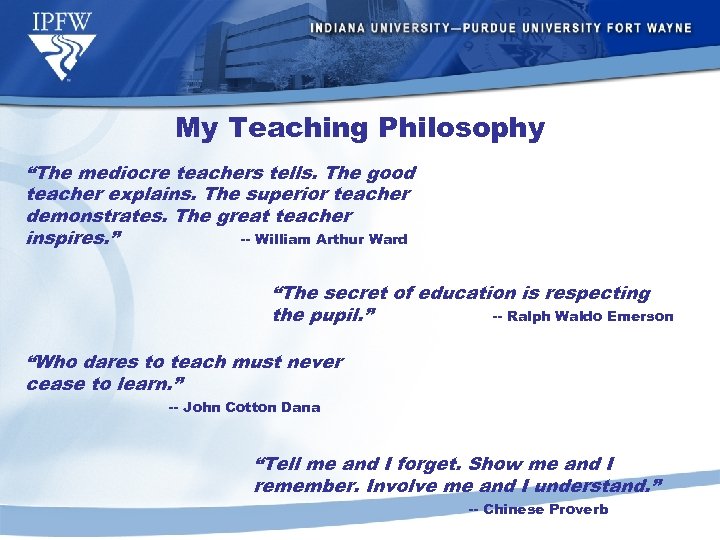 IPFW

INDIANA UNIVERSITY—PURDUE UNIVERSITY FORT WAYNE

My Teaching Philosophy

“The mediocre teachers tells. The good teacher explains. The superior teacher demonstrates. The great teacher inspires.” -- William Arthur Ward

“The secret of education is respecting the pupil.” -- Ralph Waldo Emerson

“Who dares to teach must never cease to learn.” -- John Cotton Dana

“Tell me and I forget. Show me and I remember. Involve me and I understand.” -- Chinese Proverb